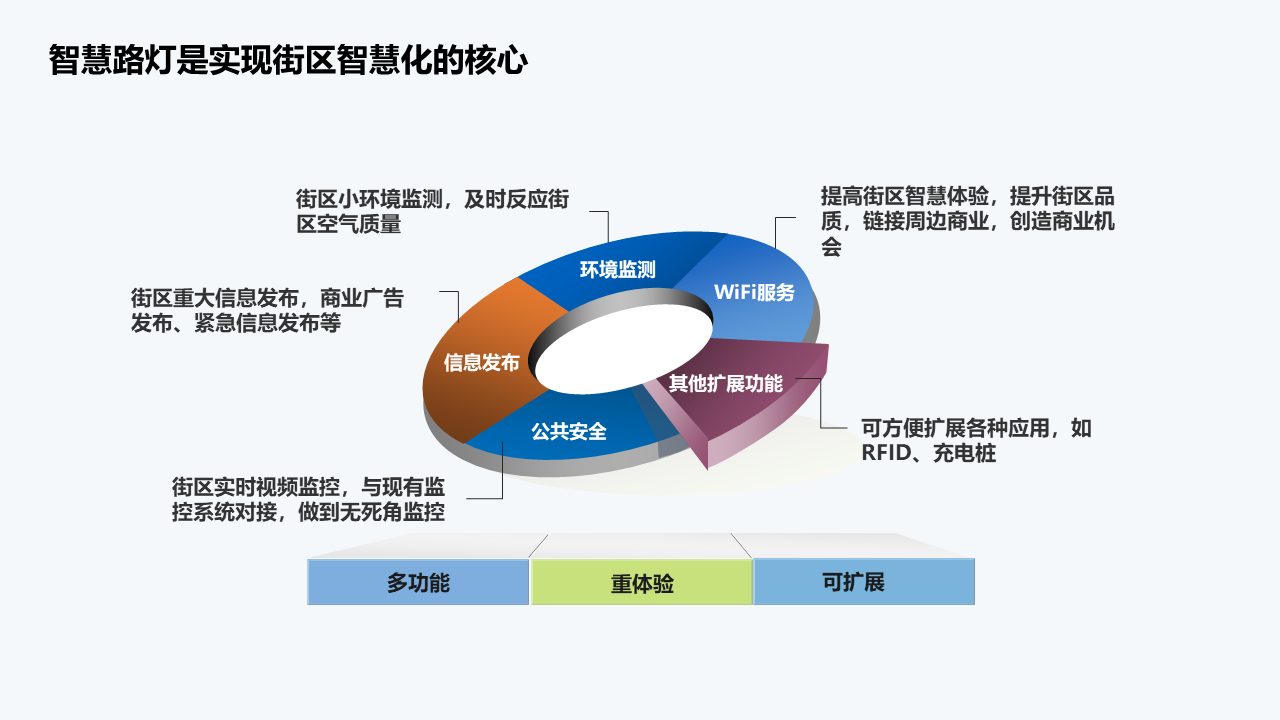 智慧路灯是实现街区智慧化的核心

街区小环境监测，及时反应街区空气质量

提高街区智慧体验，提升街区品质，链接周边商业，创造商业机会

街区重大信息发布，商业广告发布、紧急信息发布等

环境监测

WiFi服务

信息发布

其他扩展功能

公共安全

可方便扩展各种应用，如RFID、充电桩

街区实时视频监控，与现有监控系统对接，做到无死角监控

多功能

重体验

可扩展